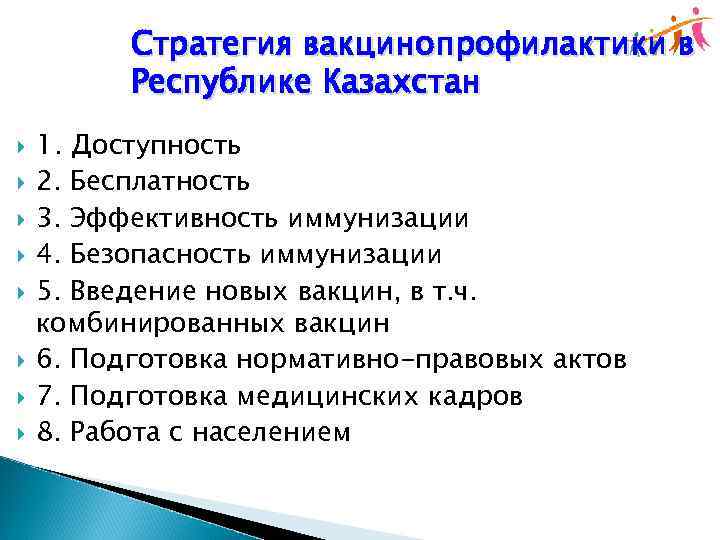 Стратегия вакцинопрофилактики в Республике Казахстан

1. Доступность
2. Бесплатность
3. Эффективность иммунизации
4. Безопасность иммунизации
5. Введение новых вакцин, в т.ч. комбинированных вакцин
6. Подготовка нормативно-правовых актов
7. Подготовка медицинских кадров
8. Работа с населением